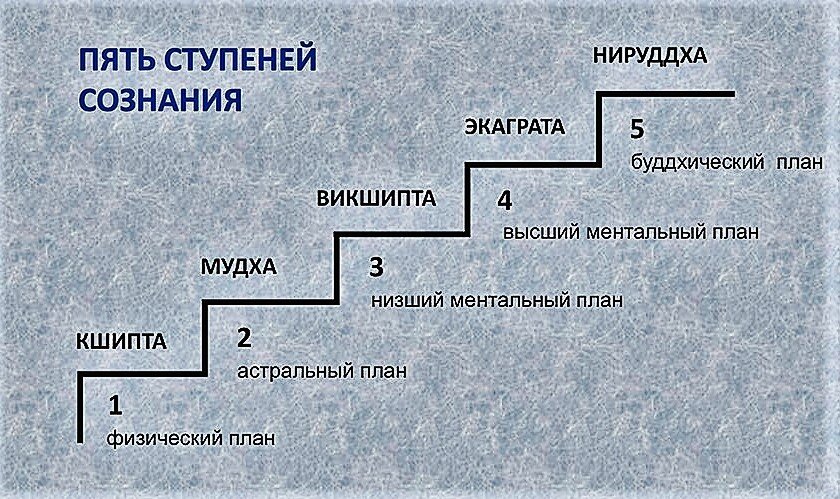 ПЯТЬ СТУПЕНЕЙ СОЗНАНИЯ

НИРУДДХА

ЭКАГРАТА

5
буддхический план

ВИКШИПТА

4
высший ментальный план

МУДХА

3
низший ментальный план

КШИПТА

2
астральный план

1
физический план